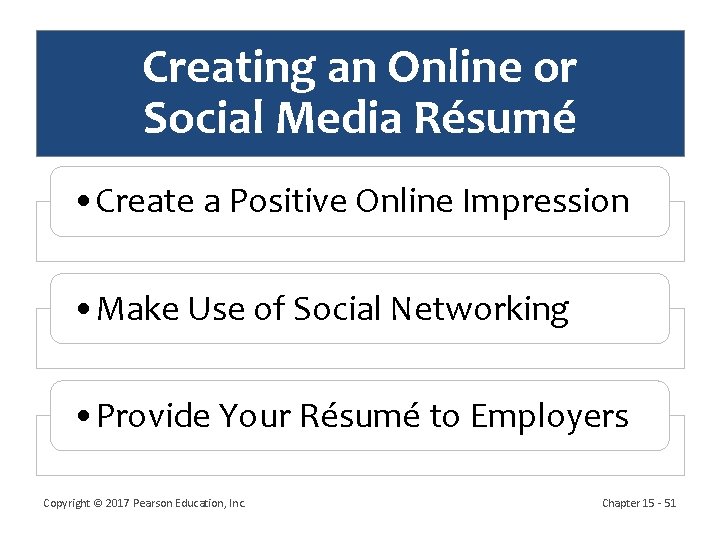 Creating an Online or Social Media Résumé

• Create a Positive Online Impression

• Make Use of Social Networking

• Provide Your Résumé to Employers

Copyright © 2017 Pearson Education, Inc.

Chapter 15 - 51